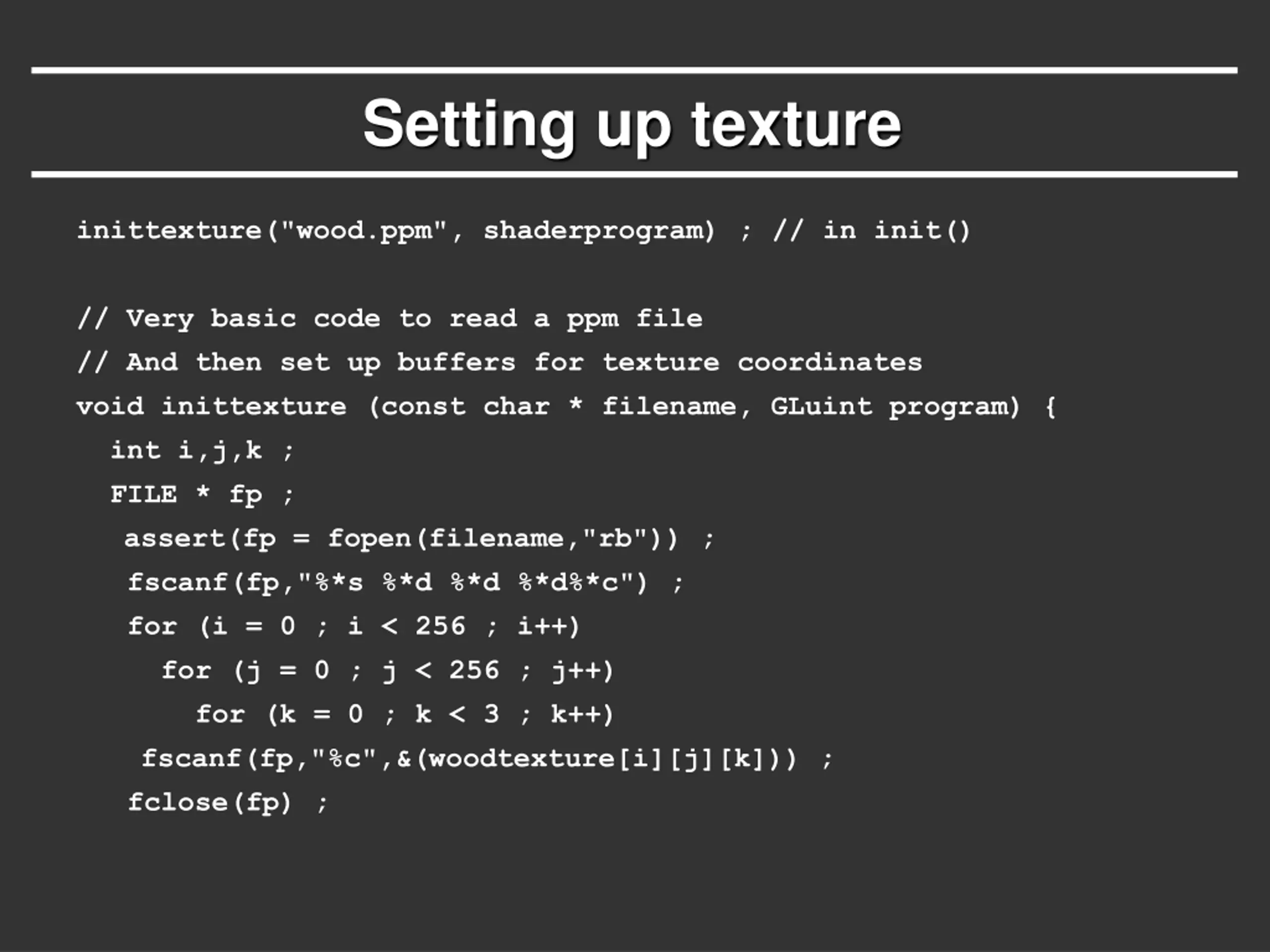 Setting up texture

inittexture("wood.ppm", shaderprogram) ; // in init()

// Very basic code to read a ppm file
// And then set up buffers for texture coordinates
void inittexture (const char * filename, GLuint program) {
  int i,j,k ;
  FILE * fp ;
   assert(fp = fopen(filename,"rb")) ;
   fscanf(fp,"%*s %*d %*d %*d%*c") ;
   for (i = 0 ; i < 256 ; i++)
     for (j = 0 ; j < 256 ; j++)
       for (k = 0 ; k < 3 ; k++)
    fscanf(fp,"%c",&(woodtexture[i][j][k])) ;
   fclose(fp) ;